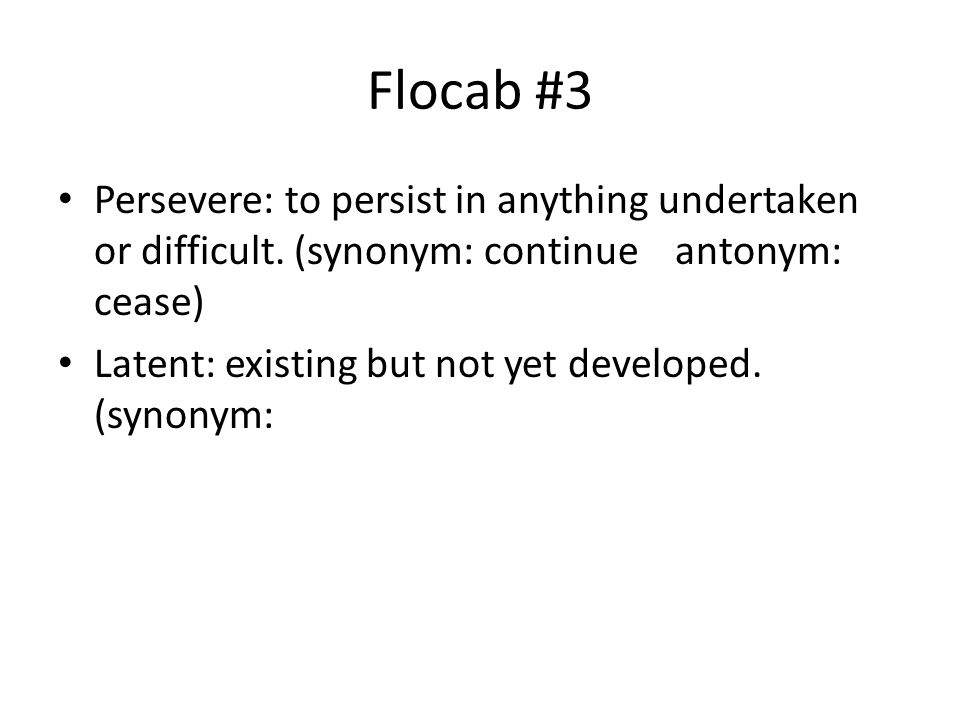 Flocab #3

• Persevere: to persist in anything undertaken or difficult. (synonym: continue antonym: cease)

• Latent: existing but not yet developed. (synonym: